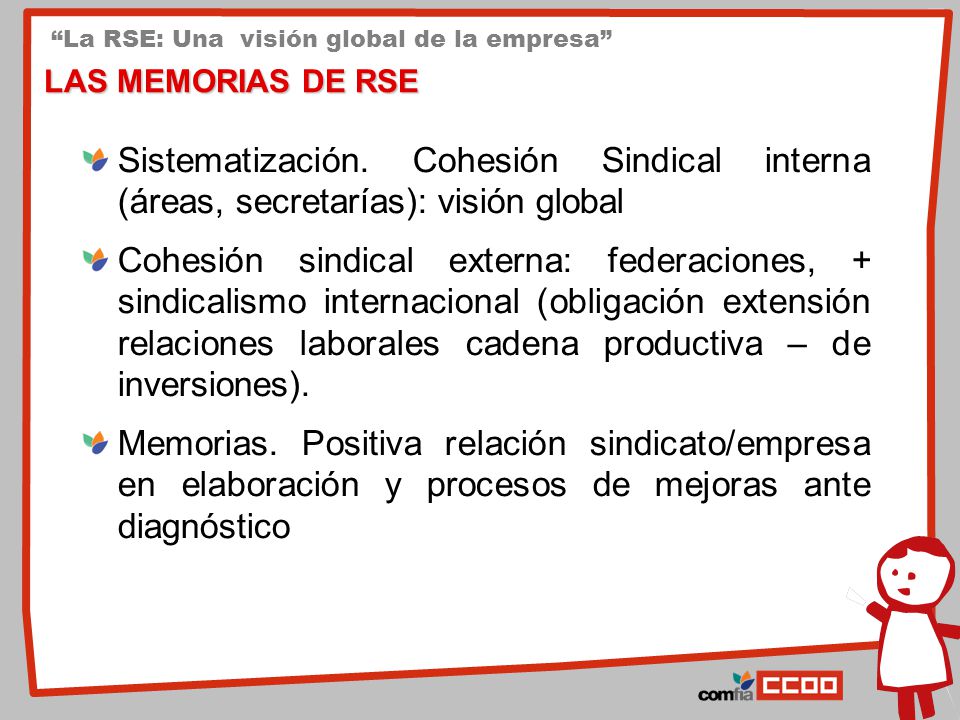 “La RSE: Una visión global de la empresa”
LAS MEMORIAS DE RSE

Sistematización. Cohesión Sindical interna (áreas, secretarías): visión global

Cohesión sindical externa: federaciones, + sindicalismo internacional (obligación extensión relaciones laborales cadena productiva – de inversiones).

Memorias. Positiva relación sindicato/empresa en elaboración y procesos de mejoras ante diagnóstico

comfia CCOO